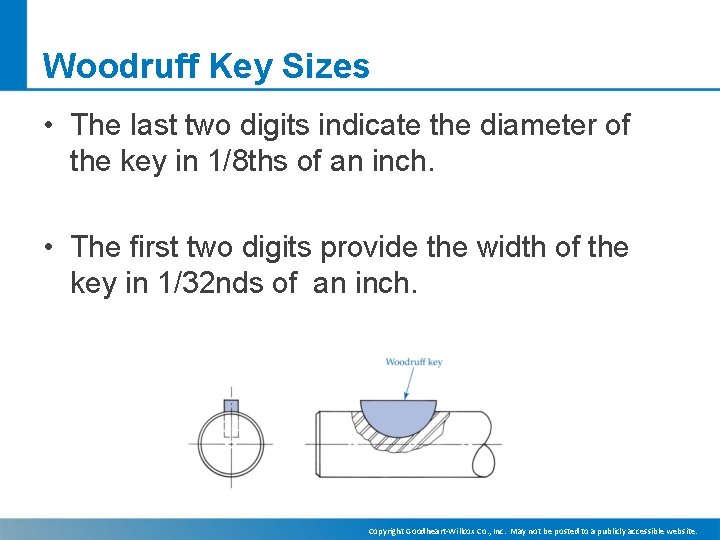 Woodruff Key Sizes

• The last two digits indicate the diameter of the key in 1/8ths of an inch.

• The first two digits provide the width of the key in 1/32nds of an inch.

Woodruff key

Copyright Goodheart-Willcox Co., Inc. May not be posted to a publicly accessible website.